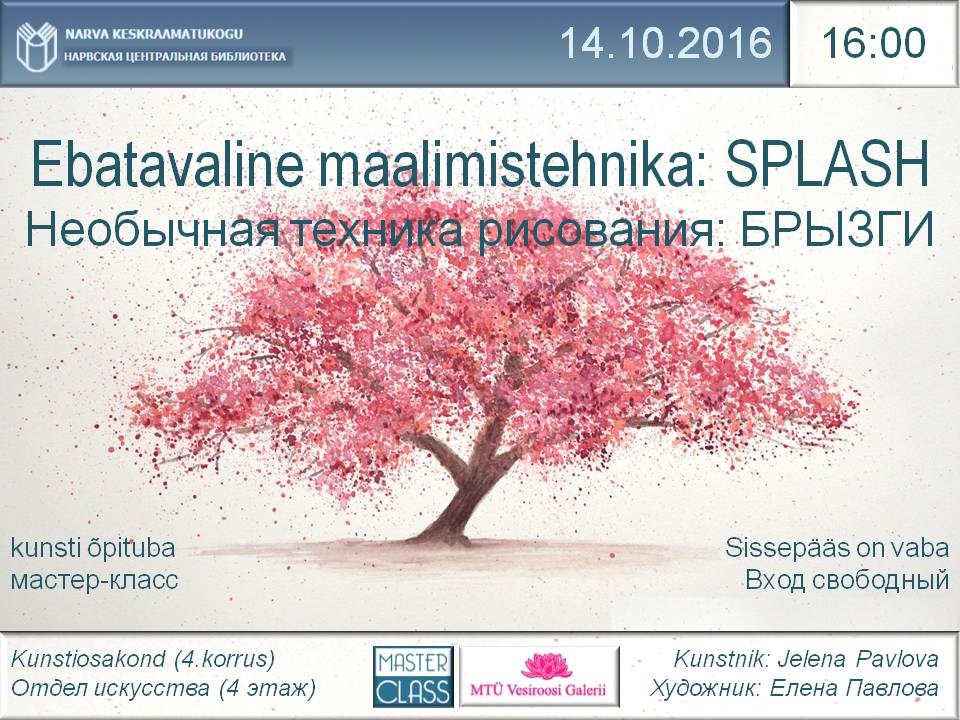 NARVA KESKRAAMATUKOGU
НАРВСКАЯ ЦЕНТРАЛЬНАЯ БИБЛИОТЕКА

14.10.2016

16:00

Ebatavaline maalimistehnika: SPLASH
Необычная техника рисования: БРЫЗГИ

kunsti õpituba
мастер-класс

Sissepääs on vaba
Вход свободный

Kunstiosakond (4.korrus)
Отдел искусства (4 этаж)

MASTER CLASS

MTÜ Vesiroosi Galerii

Kunstnik: Jelena Pavlova
Художник: Елена Павлова